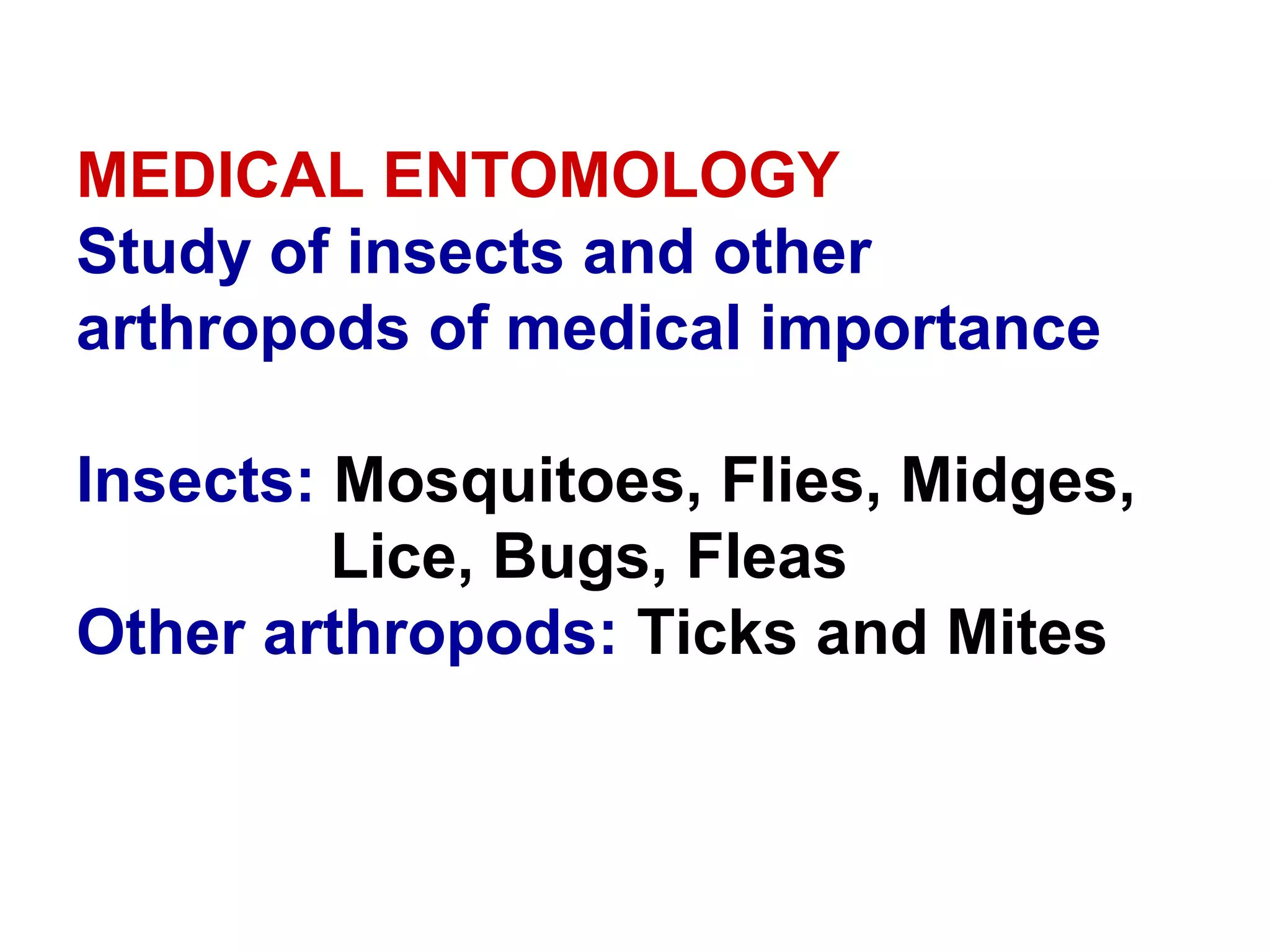 MEDICAL ENTOMOLOGY
Study of insects and other arthropods of medical importance

Insects: Mosquitoes, Flies, Midges, Lice, Bugs, Fleas
Other arthropods: Ticks and Mites